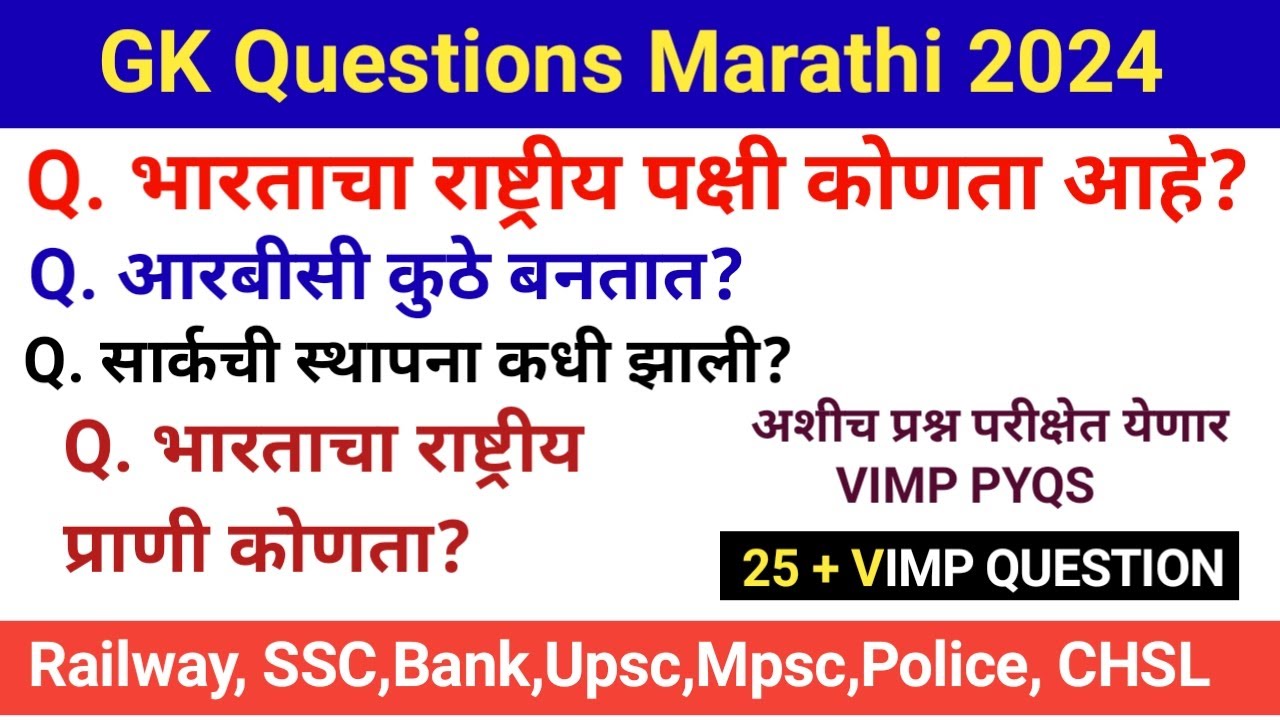 GK Questions Marathi 2024

Q. भारताचा राष्ट्रीय पक्षी कोणता आहे?

Q. आरबीसी कुठे बनतात?

Q. सार्कची स्थापना कधी झाली?

Q. भारताचा राष्ट्रीय प्राणी कोणता?

अशीच प्रश्न परीक्षेत येणार
VIMP PYQS

25 + VIMP QUESTION

Railway, SSC,Bank,Upsc,Mpsc,Police, CHSL